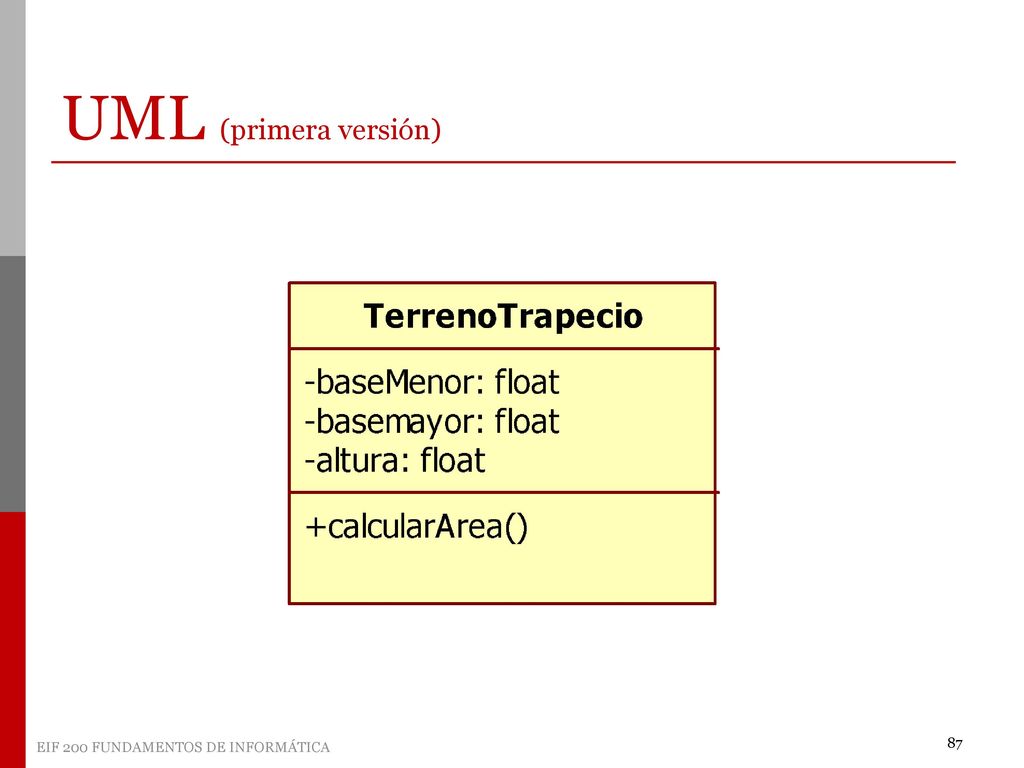 UML (primera versión)

TerrenoTrapecio

-baseMenor: float
-basemayor: float
-altura: float

+calcularArea()

EIF 200 FUNDAMENTOS DE INFORMÁTICA

87